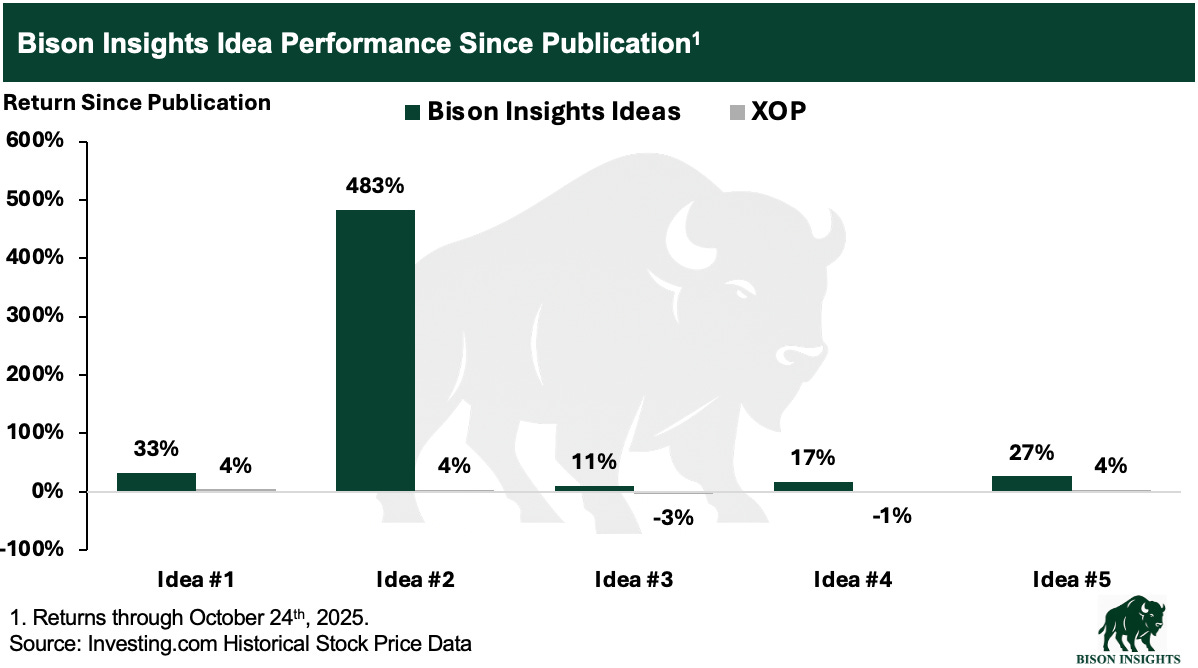 Bison Insights Idea Performance Since Publication$^1$

Return Since Publication

Bison Insights Ideas XOP

600%
500%
400%
300%
200%
100%
0%
-100%

33% 4%
483% 4%
11% -3%
17% -1%
27% 4%

Idea #1 Idea #2 Idea #3 Idea #4 Idea #5

1. Returns through October 24$^{th}$, 2025.
Source: Investing.com Historical Stock Price Data

BISON INSIGHTS